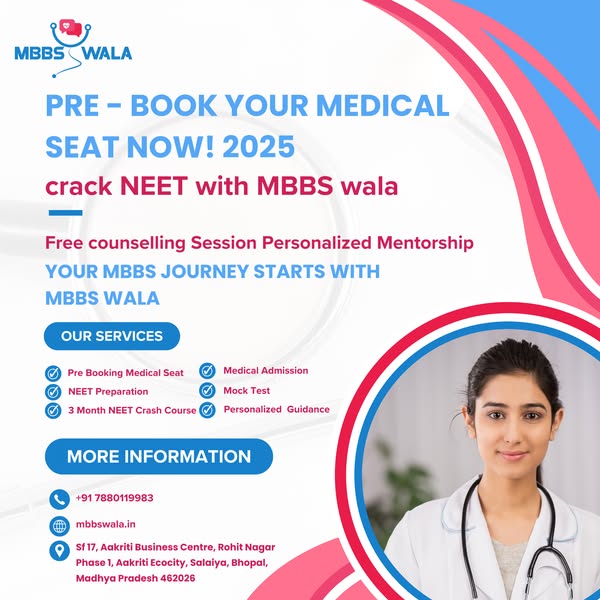 MBBS WALA

PRE - BOOK YOUR MEDICAL SEAT NOW! 2025

crack NEET with MBBS wala

Free counselling Session Personalized Mentorship

YOUR MBBS JOURNEY STARTS WITH MBBS WALA

OUR SERVICES

Pre Booking Medical Seat
NEET Preparation
3 Month NEET Crash Course
Medical Admission
Mock Test
Personalized Guidance

MORE INFORMATION

+91 7880119983

mbbswala.in

Sf 17, Aakriti Business Centre, Rohit Nagar Phase 1, Aakriti Ecocity, Salaiya, Bhopal, Madhya Pradesh 462026